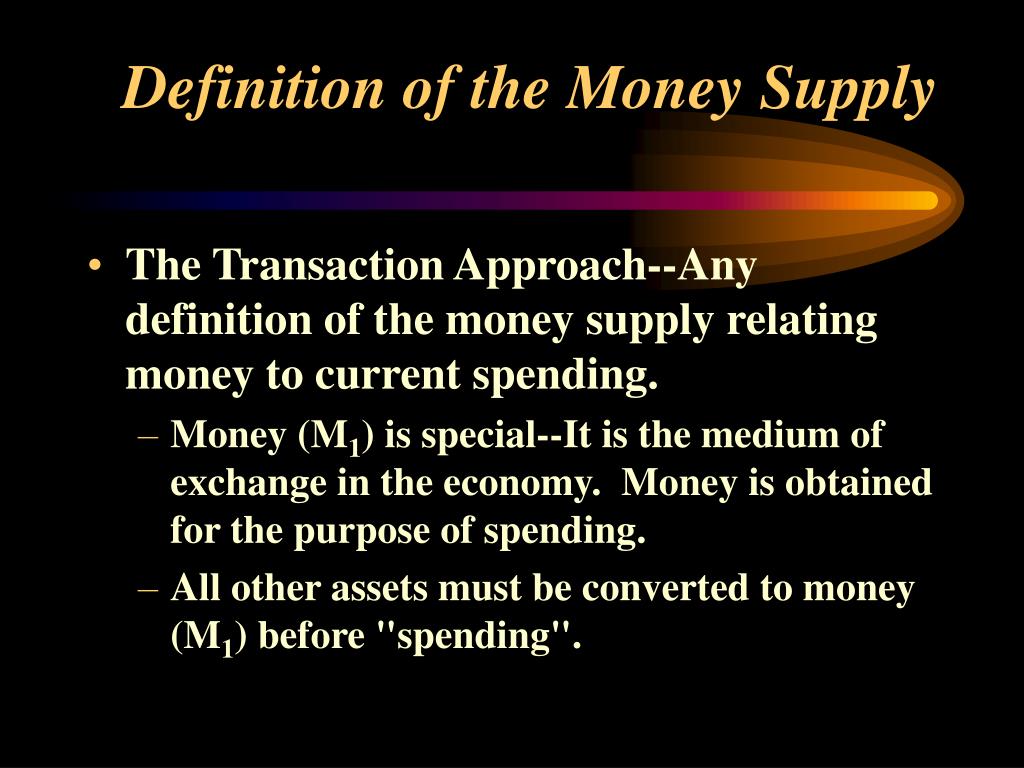 Definition of the Money Supply

• The Transaction Approach--Any definition of the money supply relating money to current spending.

– Money ($M_1$) is special--It is the medium of exchange in the economy. Money is obtained for the purpose of spending.

– All other assets must be converted to money ($M_1$) before "spending".